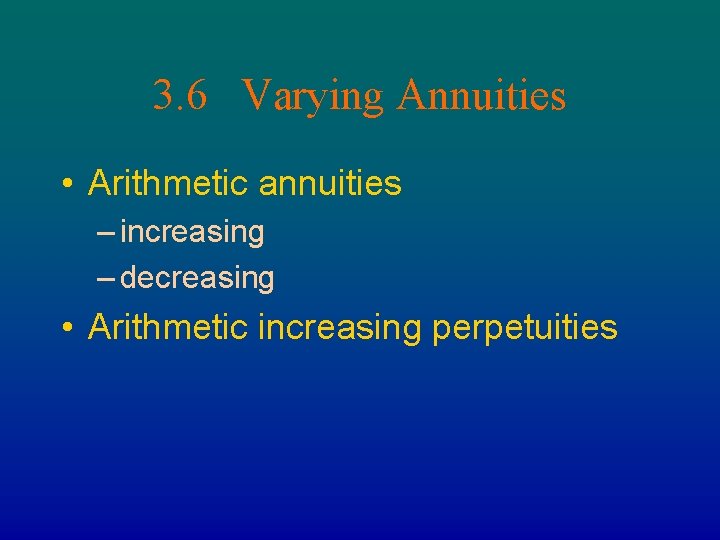 3.6 Varying Annuities

• Arithmetic annuities
– increasing
– decreasing
• Arithmetic increasing perpetuities